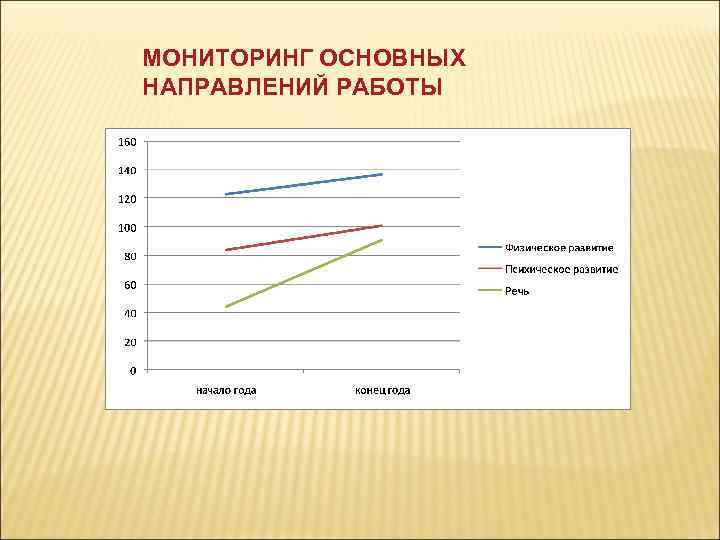 МОНИТОРИНГ ОСНОВНЫХ НАПРАВЛЕНИЙ РАБОТЫ

160
140
120
100
80
60
40
20
0

начало года
конец года

Физическое развитие
Психическое развитие
Речь